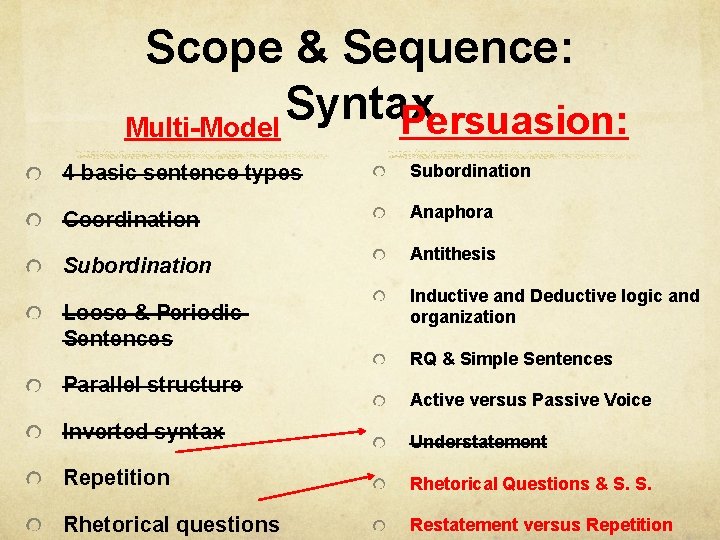 Scope & Sequence: Syntax

Multi-Model

4 basic sentence types

Coordination

Subordination

Loose & Periodic Sentences

Parallel structure

Inverted syntax

Repetition

Rhetorical questions

Persuasion:

Subordination

Anaphora

Antithesis

Inductive and Deductive logic and organization

RQ & Simple Sentences

Active versus Passive Voice

Understatement

Rhetorical Questions & S. S.

Restatement versus Repetition